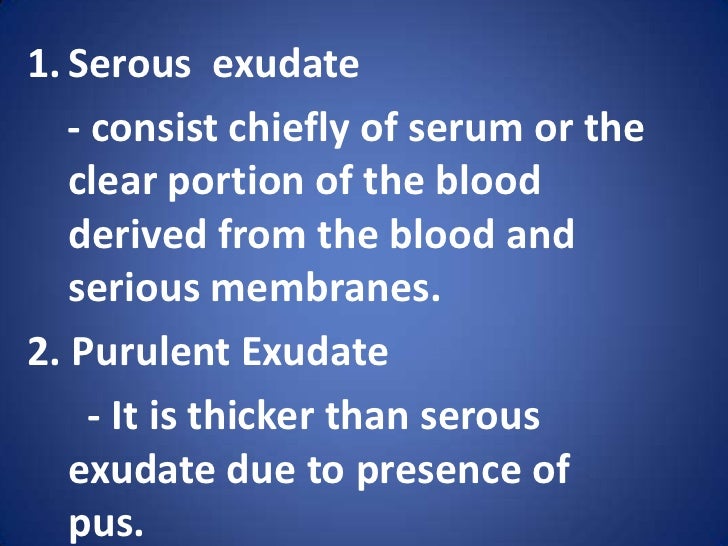 1. Serous exudate

- consist chiefly of serum or the clear portion of the blood derived from the blood and serious membranes.

2. Purulent Exudate

- It is thicker than serous exudate due to presence of pus.